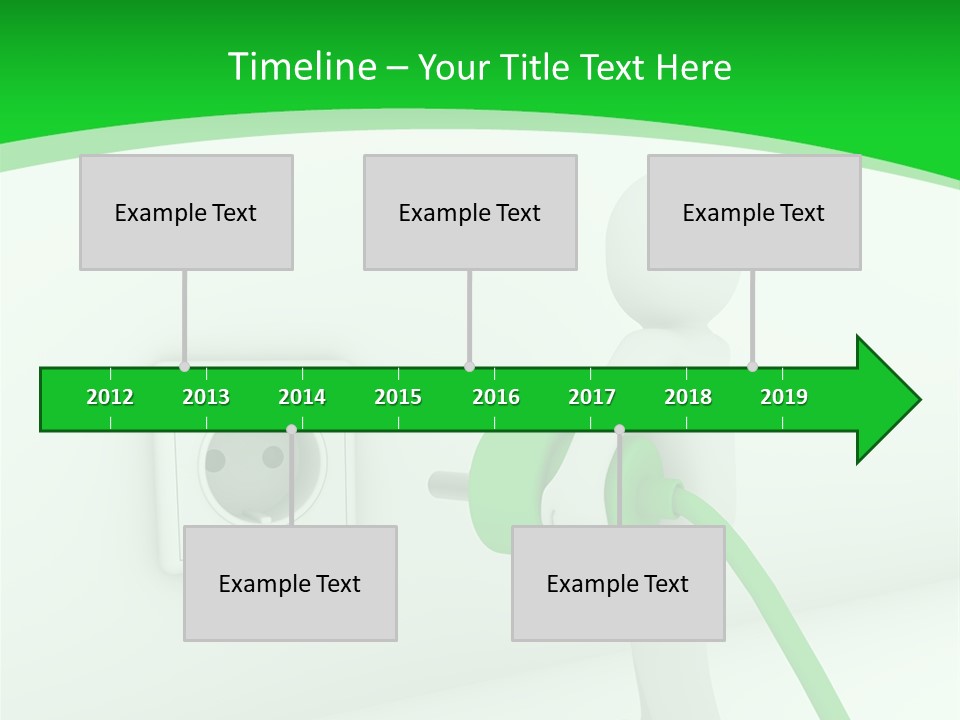 Timeline – Your Title Text Here

Example Text

Example Text

Example Text

2012 2013 2014 2015 2016 2017 2018 2019

Example Text

Example Text